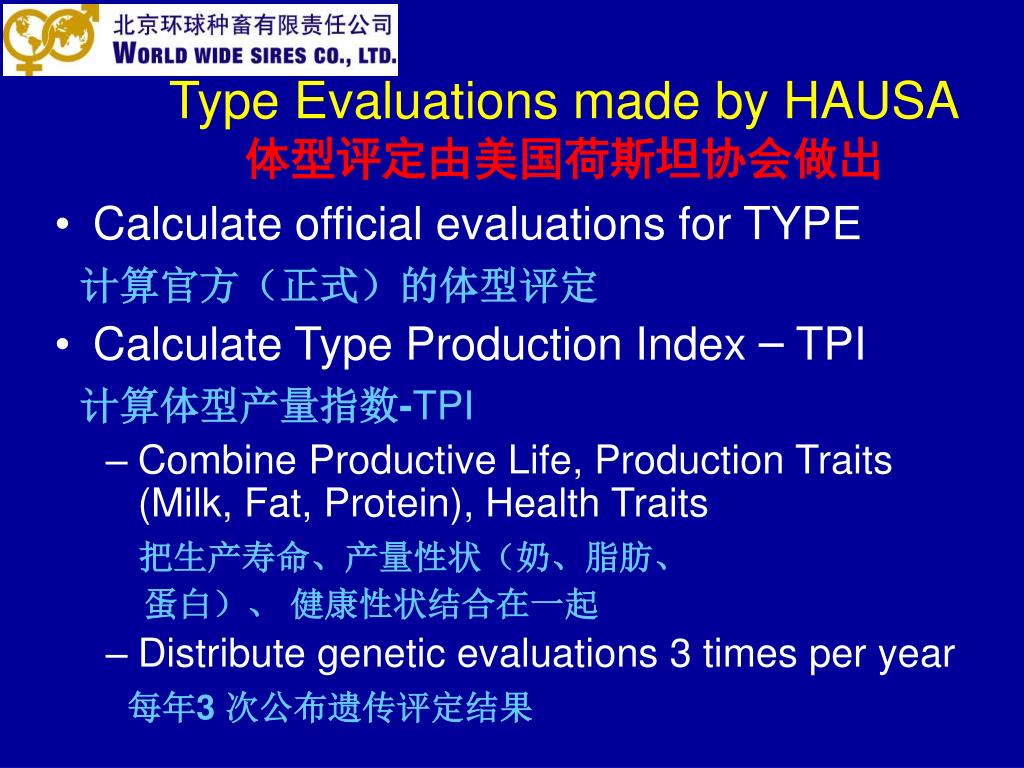 北京环球种畜有限责任公司
WORLD WIDE SIRES CO., LTD.

Type Evaluations made by HAUSA
体型评定由美国荷斯坦协会做出

• Calculate official evaluations for TYPE
计算官方（正式）的体型评定

• Calculate Type Production Index – TPI
计算体型产量指数-TPI

– Combine Productive Life, Production Traits (Milk, Fat, Protein), Health Traits
把生产寿命、产量性状（奶、脂肪、蛋白）、 健康性状结合在一起

– Distribute genetic evaluations 3 times per year
每年3 次公布遗传评定结果